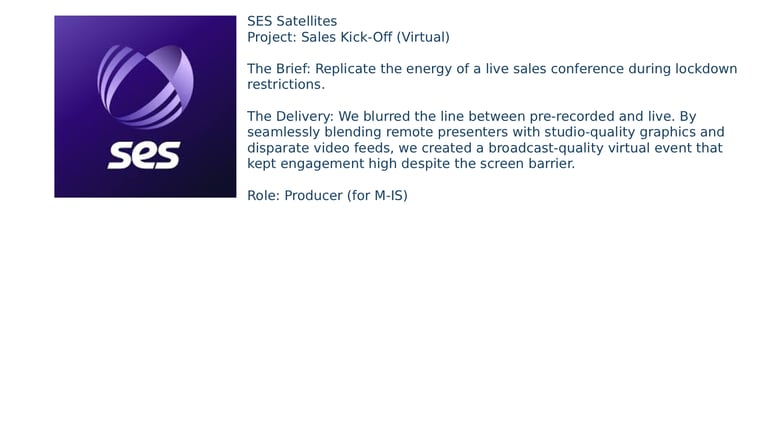 ses

SES Satellites
Project: Sales Kick-Off (Virtual)

The Brief: Replicate the energy of a live sales conference during lockdown restrictions.

The Delivery: We blurred the line between pre-recorded and live. By seamlessly blending remote presenters with studio-quality graphics and disparate video feeds, we created a broadcast-quality virtual event that kept engagement high despite the screen barrier.

Role: Producer (for M-IS)